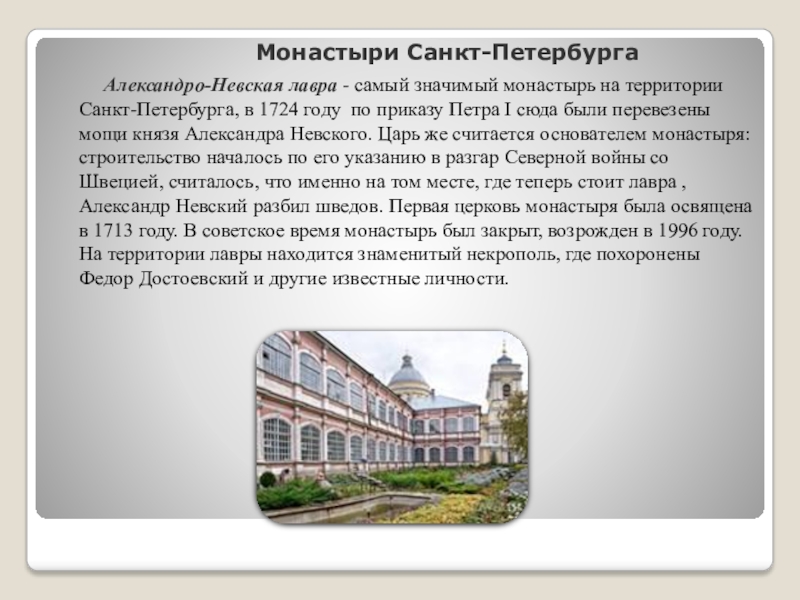 Монастыри Санкт-Петербурга

Александро-Невская лавра - самый значимый монастырь на территории Санкт-Петербурга, в 1724 году по приказу Петра I сюда были перевезены мощи князя Александра Невского. Царь же считается основателем монастыря: строительство началось по его указанию в разгар Северной войны со Швецией, считалось, что именно на том месте, где теперь стоит лавра , Александр Невский разбил шведов. Первая церковь монастыря была освящена в 1713 году. В советское время монастырь был закрыт, возрожден в 1996 году. На территории лавры находится знаменитый некрополь, где похоронены Федор Достоевский и другие известные личности.